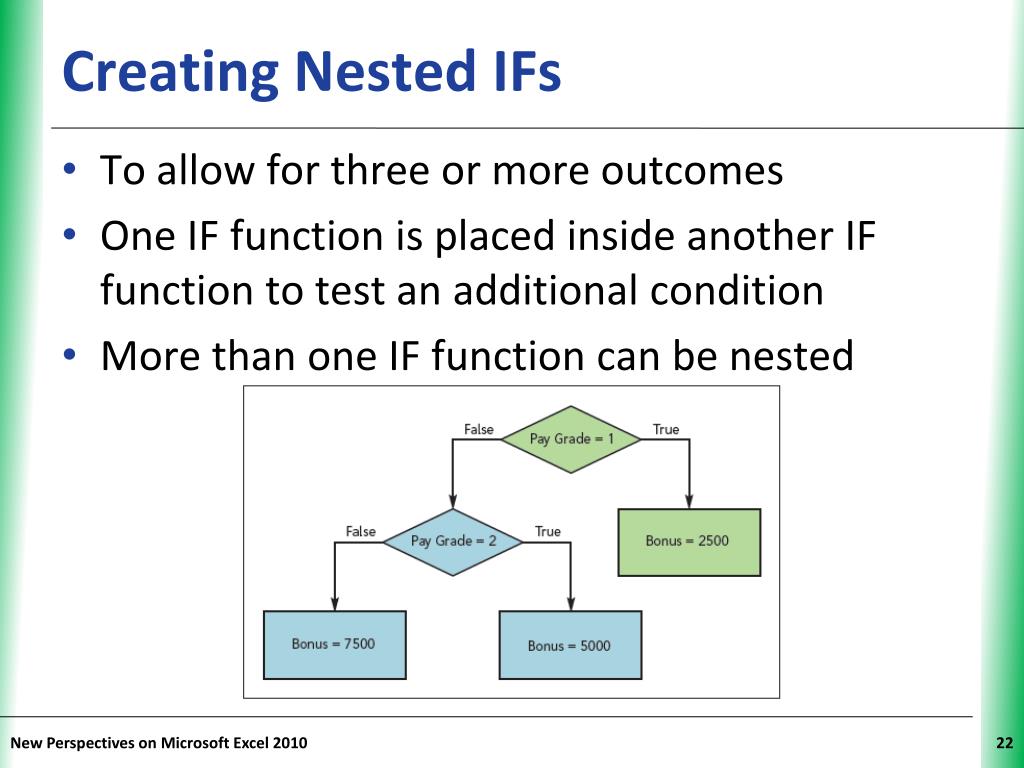 Creating Nested IFs

• To allow for three or more outcomes
• One IF function is placed inside another IF function to test an additional condition
• More than one IF function can be nested

False
Pay Grade = 1
True
False
Pay Grade = 2
True
Bonus = 2500
Bonus = 7500
Bonus = 5000

New Perspectives on Microsoft Excel 2010
22